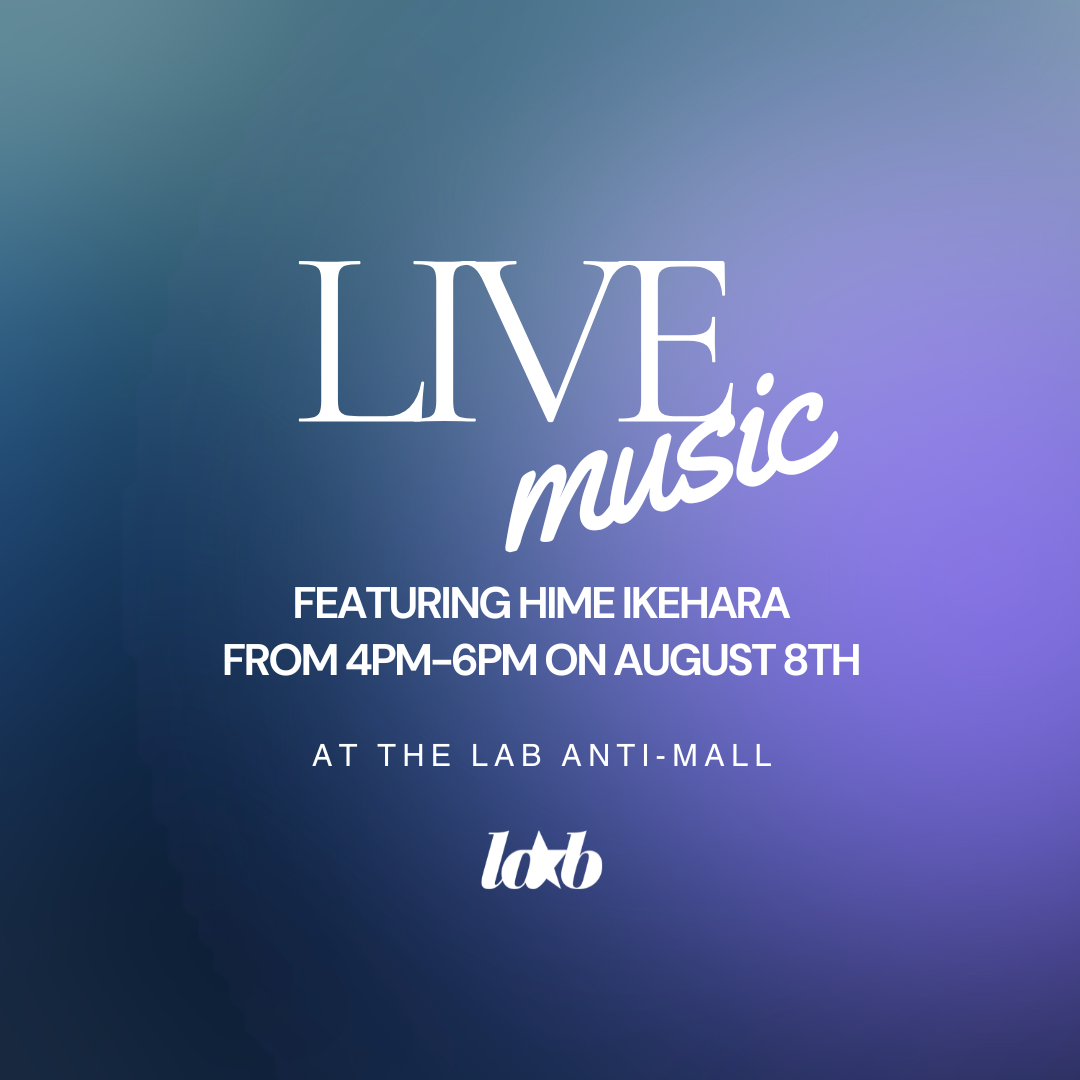 LIVE
music

FEATURING HIME IKEHARA
FROM 4PM-6PM ON AUGUST 8TH

AT THE LAB ANTI-MALL

lab